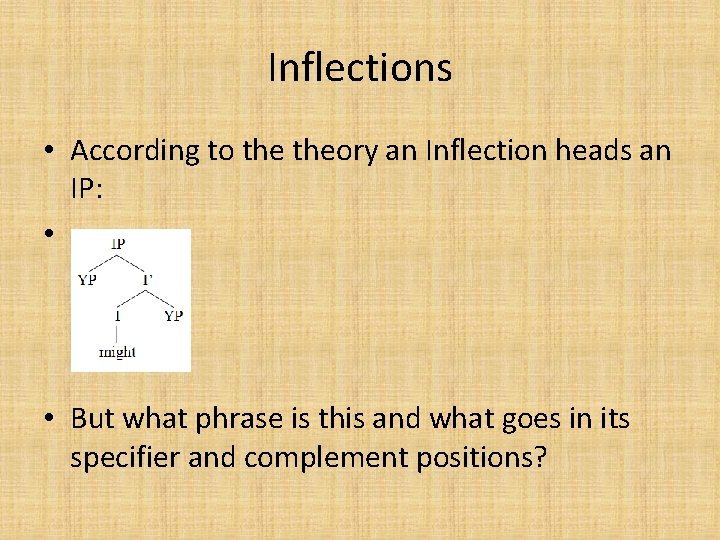 Inflections

• According to the theory an Inflection heads an IP:

•

IP
YP I'
I YP
might

• But what phrase is this and what goes in its specifier and complement positions?